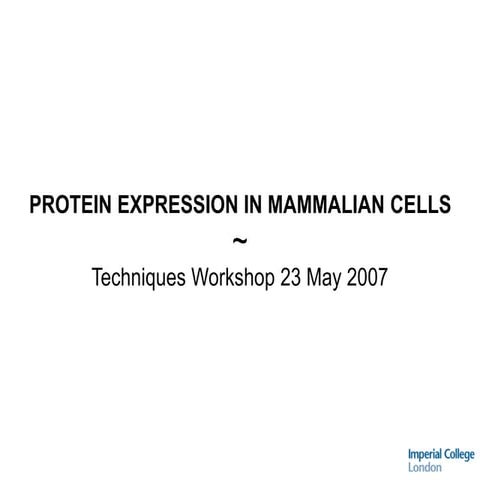 PROTEIN EXPRESSION IN MAMMALIAN CELLS

~

Techniques Workshop 23 May 2007

Imperial College
London